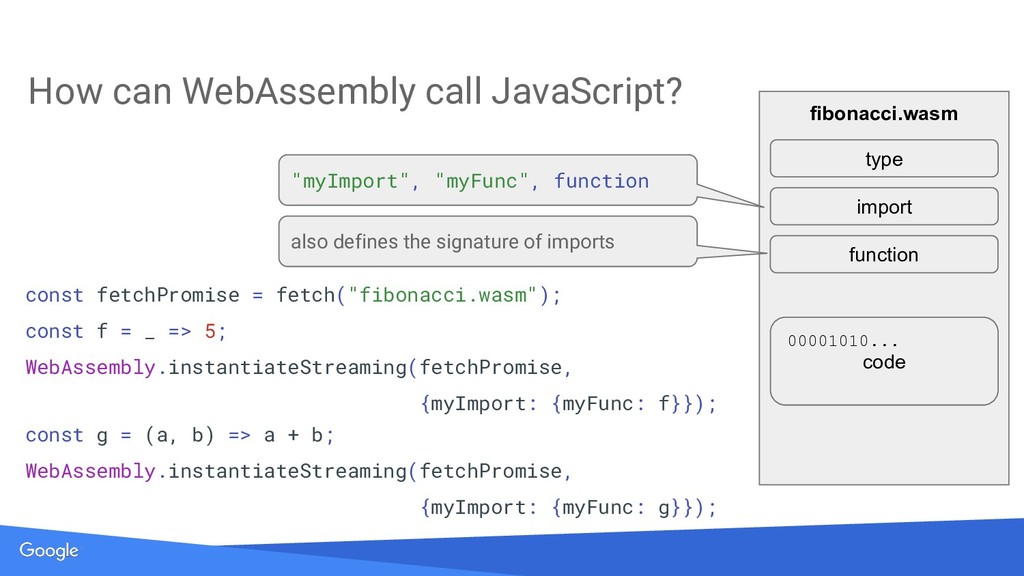 How can WebAssembly call JavaScript?

"myImport", "myFunc", function

also defines the signature of imports

const fetchPromise = fetch("fibonacci.wasm");
const f = _ => 5;
WebAssembly.instantiateStreaming(fetchPromise,
{myImport: {myFunc: f}});
const g = (a, b) => a + b;
WebAssembly.instantiateStreaming(fetchPromise,
{myImport: {myFunc: g}});

fibonacci.wasm

type

import

function

00001010...
code

Google